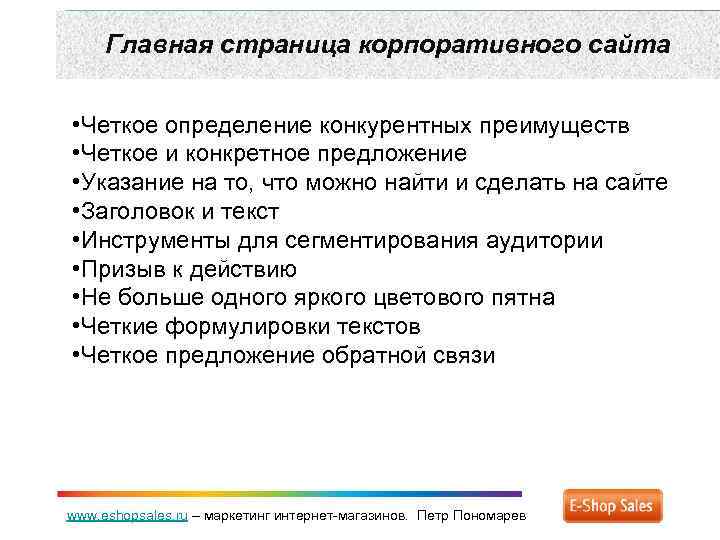 Главная страница корпоративного сайта

•Четкое определение конкурентных преимуществ
•Четкое и конкретное предложение
•Указание на то, что можно найти и сделать на сайте
•Заголовок и текст
•Инструменты для сегментирования аудитории
•Призыв к действию
•Не больше одного яркого цветового пятна
•Четкие формулировки текстов
•Четкое предложение обратной связи

www.eshopsales.ru – маркетинг интернет-магазинов. Петр Пономарев

E-Shop Sales